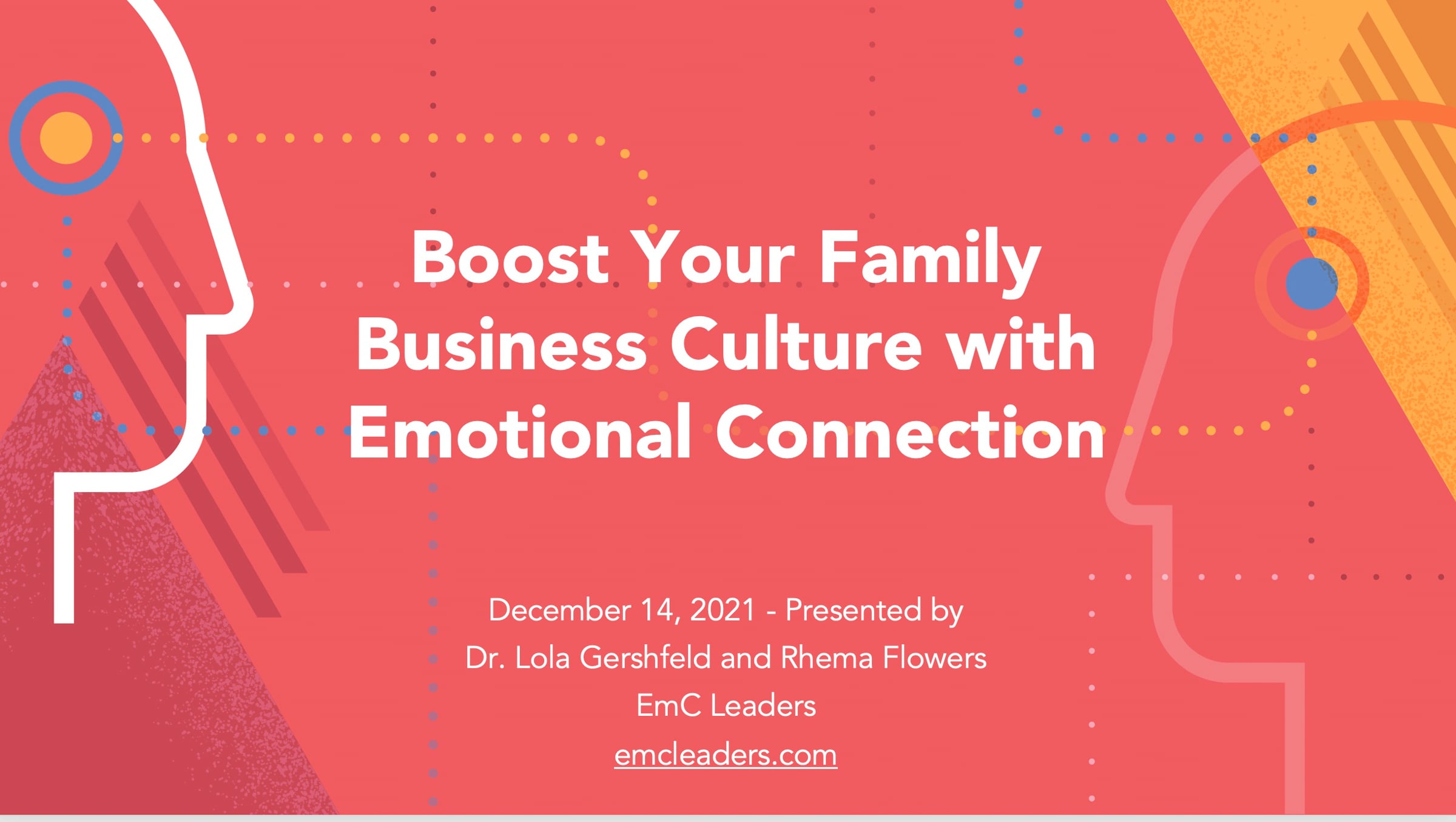 Boost Your Family Business Culture with Emotional Connection

December 14, 2021 - Presented by
Dr. Lola Gershfeld and Rhema Flowers
EmC Leaders
emcleaders.com